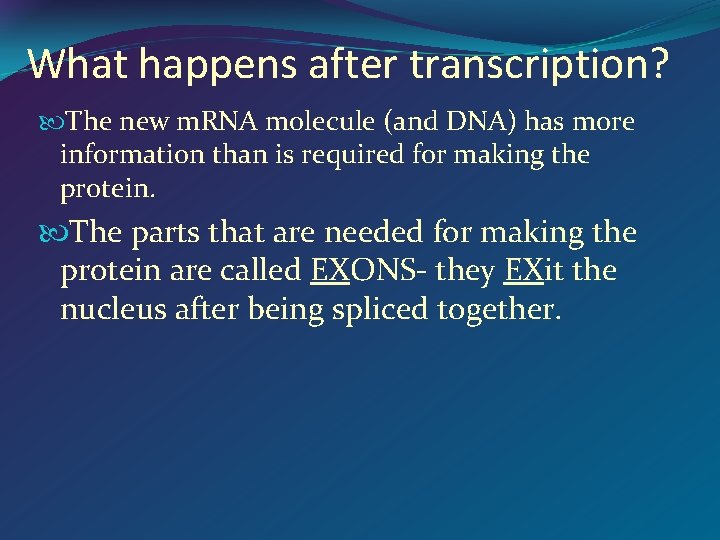 What happens after transcription?

The new mRNA molecule (and DNA) has more information than is required for making the protein.

The parts that are needed for making the protein are called EXONS- they EXit the nucleus after being spliced together.